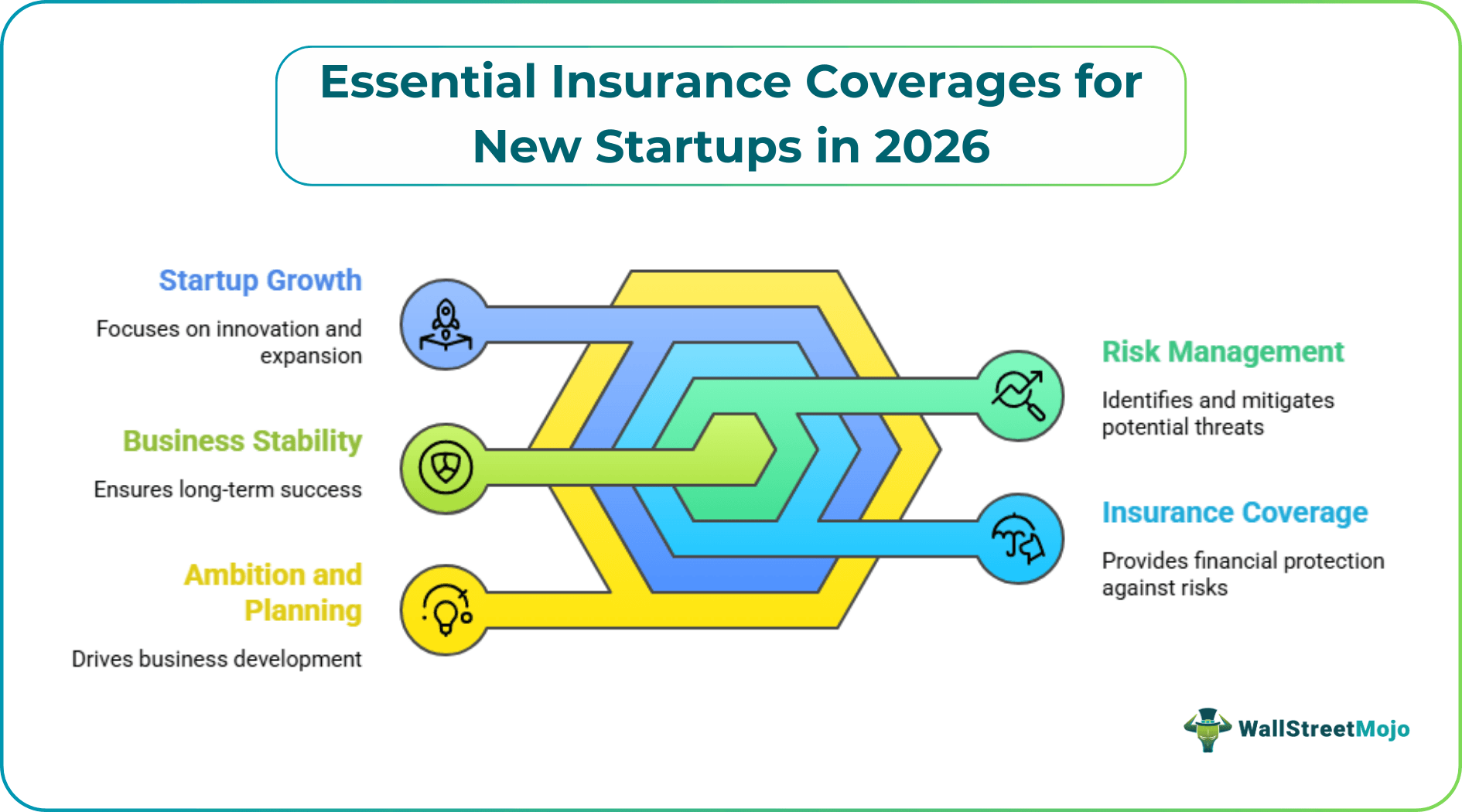 Essential Insurance Coverages for New Startups in 2026

Startup Growth

Focuses on innovation and expansion

Business Stability

Ensures long-term success

Ambition and Planning

Drives business development

Risk Management

Identifies and mitigates potential threats

Insurance Coverage

Provides financial protection against risks

WallStreetMojo